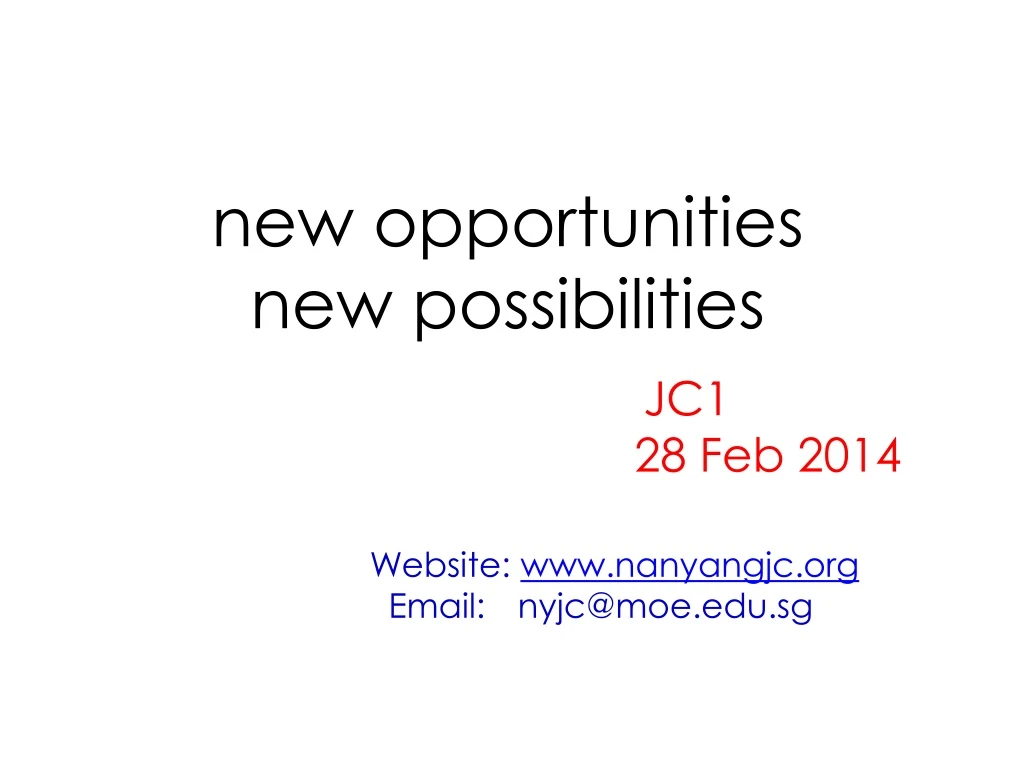 new opportunities
new possibilities

JC1
28 Feb 2014

Website: www.nanyangjc.org
Email: nyjc@moe.edu.sg